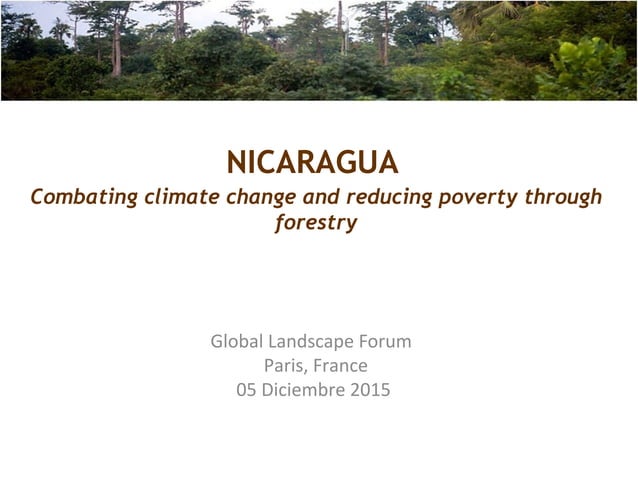 NICARAGUA

Combating climate change and reducing poverty through forestry

Global Landscape Forum
Paris, France
05 Diciembre 2015